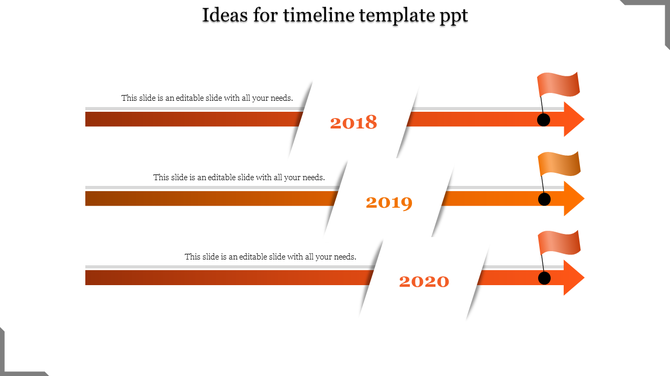 Ideas for timeline template ppt

This slide is an editable slide with all your needs.

2018

This slide is an editable slide with all your needs.

2019

This slide is an editable slide with all your needs.

2020